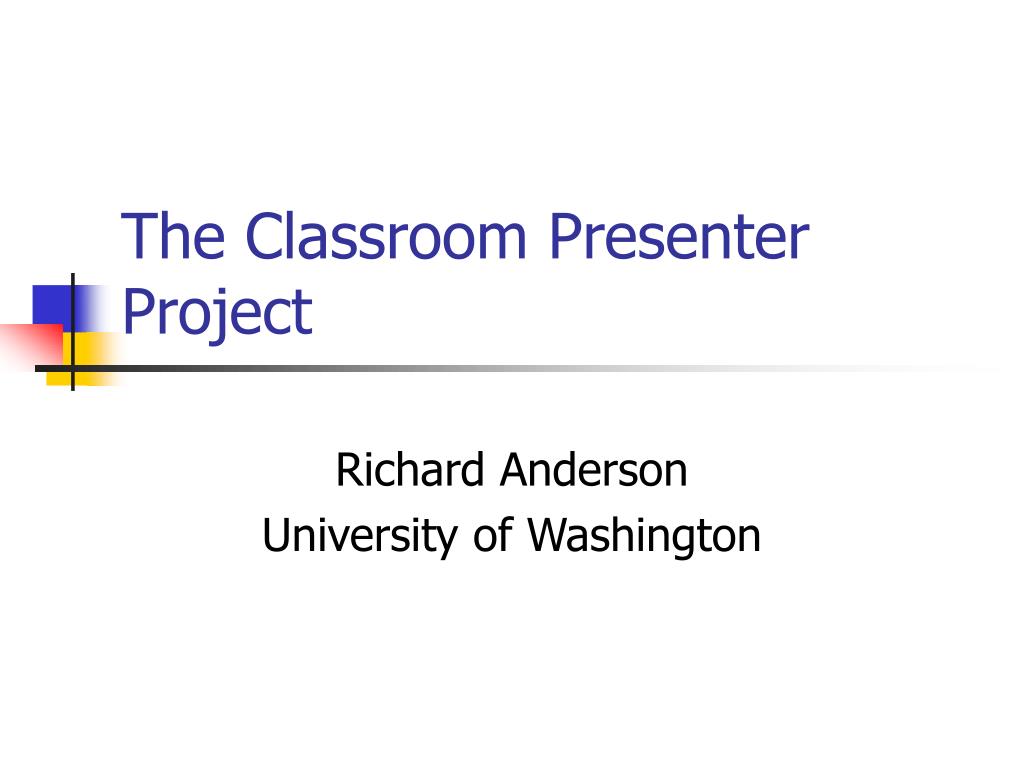 The Classroom Presenter Project

Richard Anderson
University of Washington